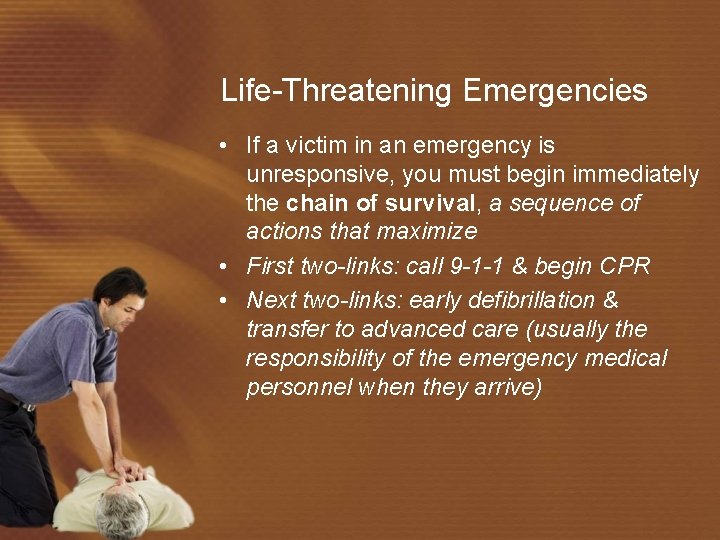 Life-Threatening Emergencies

• If a victim in an emergency is unresponsive, you must begin immediately the chain of survival, a sequence of actions that maximize

• First two-links: call 9-1-1 & begin CPR

• Next two-links: early defibrillation & transfer to advanced care (usually the responsibility of the emergency medical personnel when they arrive)